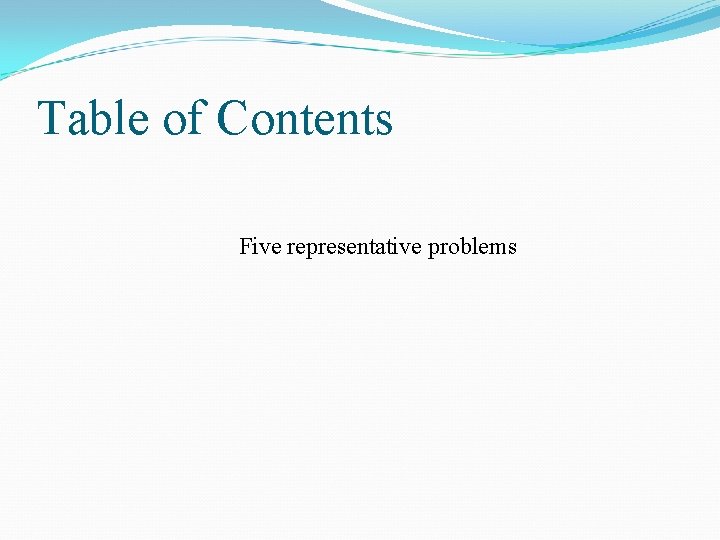 Table of Contents

Five representative problems